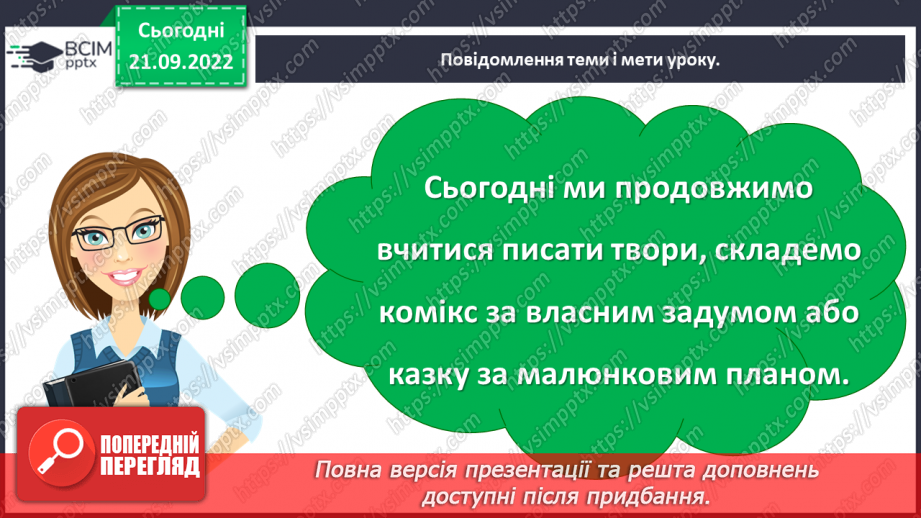 ВСІМ pptx

Сьогодні 21.09.2022

Повідомлення теми і мети уроку.

Сьогодні ми продовжимо вчитися писати твори, складемо комікс за власним задумом або казку за малюнковим планом.

ПОПЕРЕДНІЙ ПЕРЕГЛЯД

Повна версія презентації та решта доповнень доступні після придбання.

https://vsimpptx.com